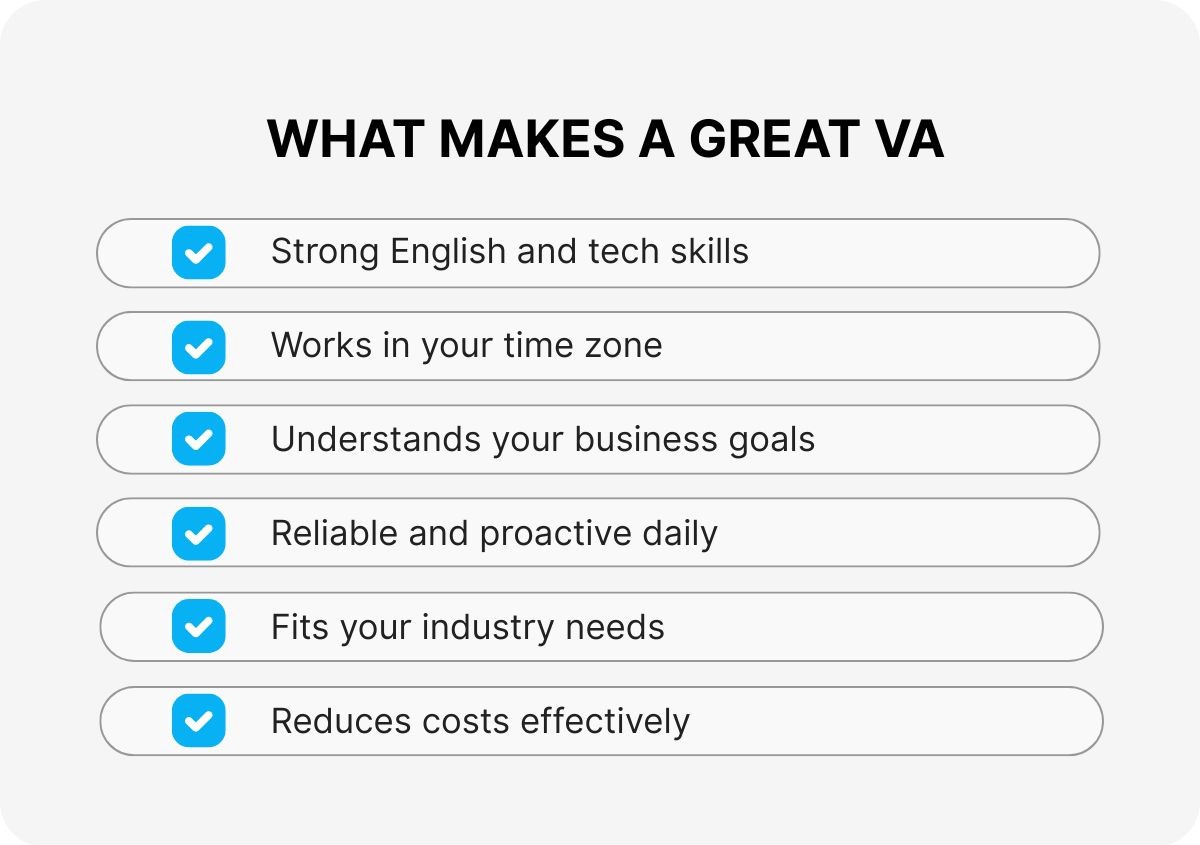 WHAT MAKES A GREAT VA

Strong English and tech skills

Works in your time zone

Understands your business goals

Reliable and proactive daily

Fits your industry needs

Reduces costs effectively